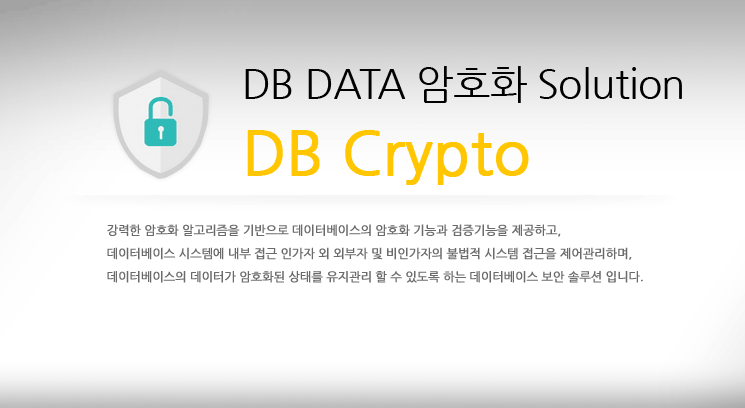 DB DATA 암호화 Solution

DB Crypto

강력한 암호화 알고리즘을 기반으로 데이터베이스의 암호화 기능과 검증기능을 제공하고,
데이터베이스 시스템에 내부 접근 인가자 외 외부자 및 비인가자의 불법적 시스템 접근을 제어관리하며,
데이터베이스의 데이터가 암호화된 상태를 유지관리 할 수 있도록 하는 데이터베이스 보안 솔루션 입니다.